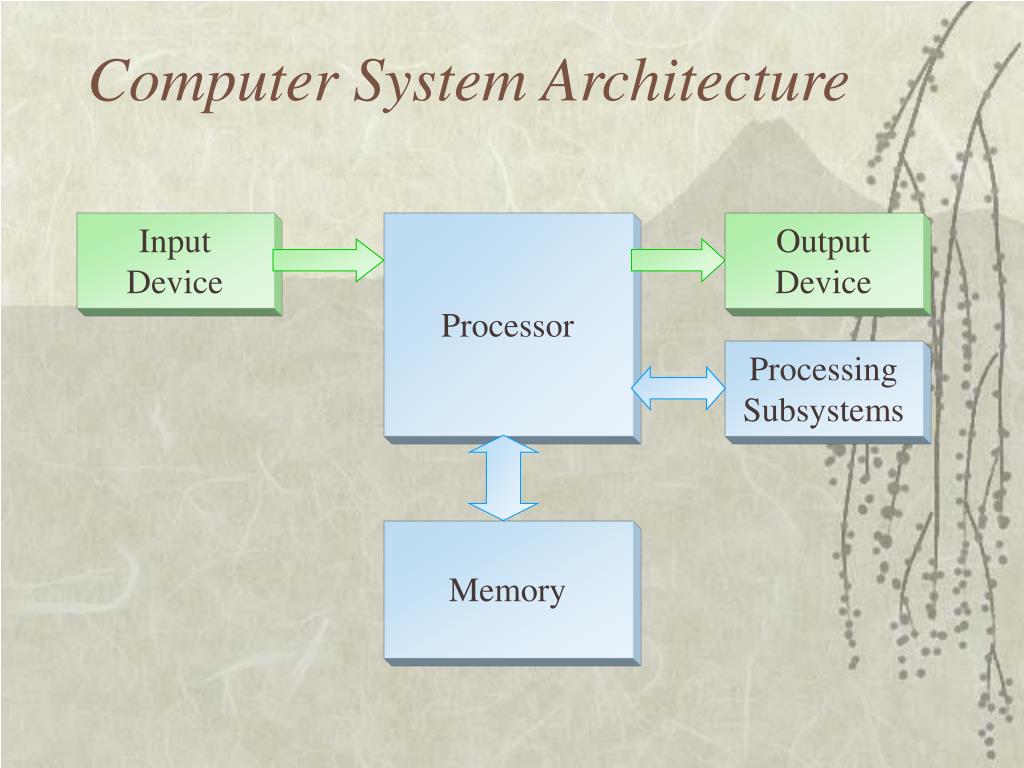 Computer System Architecture

Input Device

Processor

Output Device

Processing Subsystems

Memory